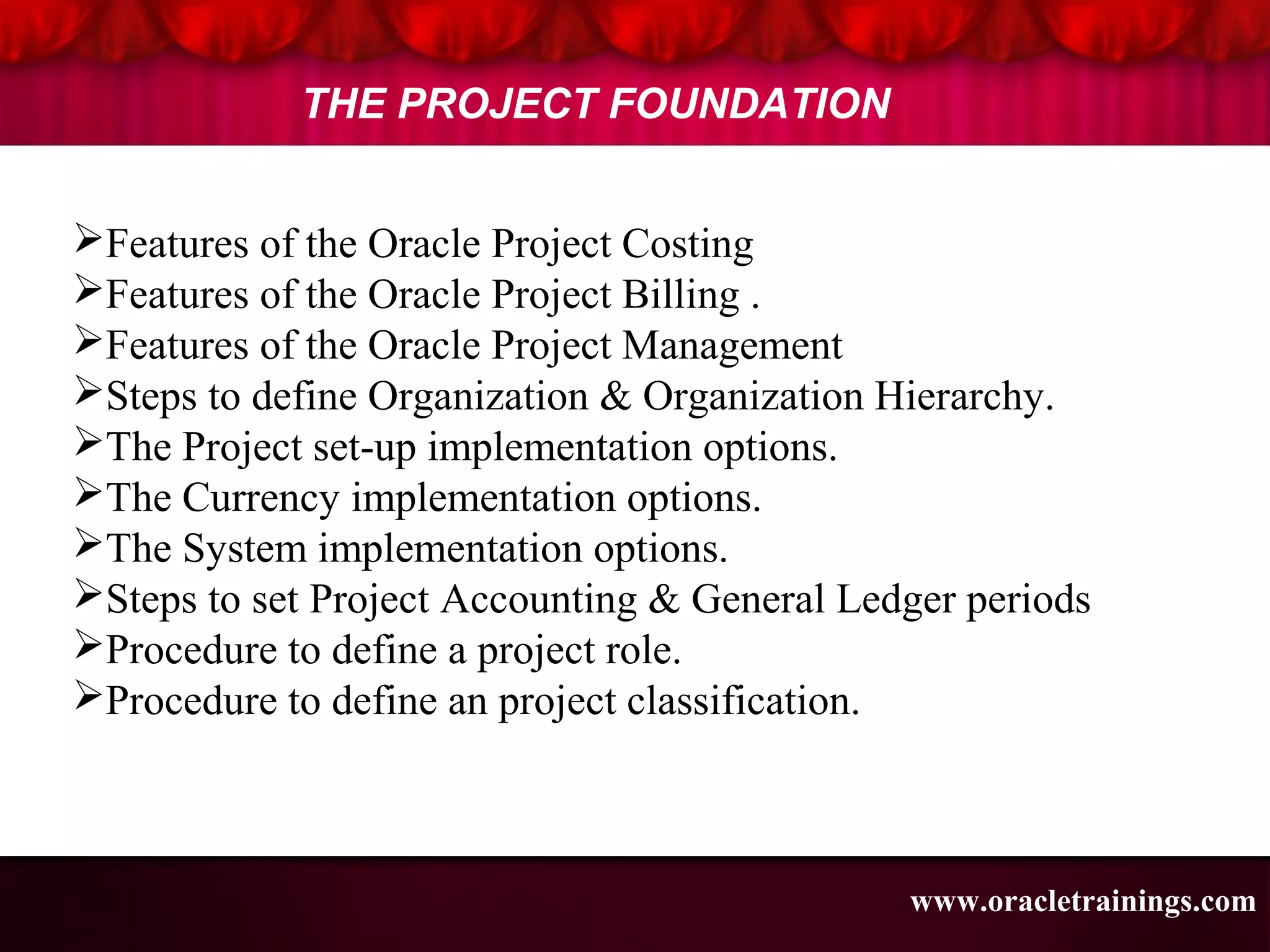 THE PROJECT FOUNDATION

➢Features of the Oracle Project Costing
➢Features of the Oracle Project Billing .
➢Features of the Oracle Project Management
➢Steps to define Organization & Organization Hierarchy.
➢The Project set-up implementation options.
➢The Currency implementation options.
➢The System implementation options.
➢Steps to set Project Accounting & General Ledger periods
➢Procedure to define a project role.
➢Procedure to define an project classification.

www.oracletrainings.com